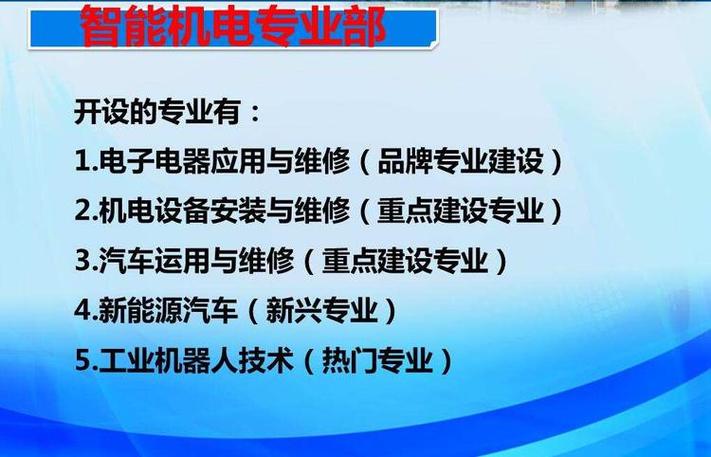 智能机电专业部

开设的专业有：

1.电子电器应用与维修（品牌专业建设）

2.机电设备安装与维修（重点建设专业）

3.汽车运用与维修（重点建设专业）

4.新能源汽车（新兴专业）

5.工业机器人技术（热门专业）